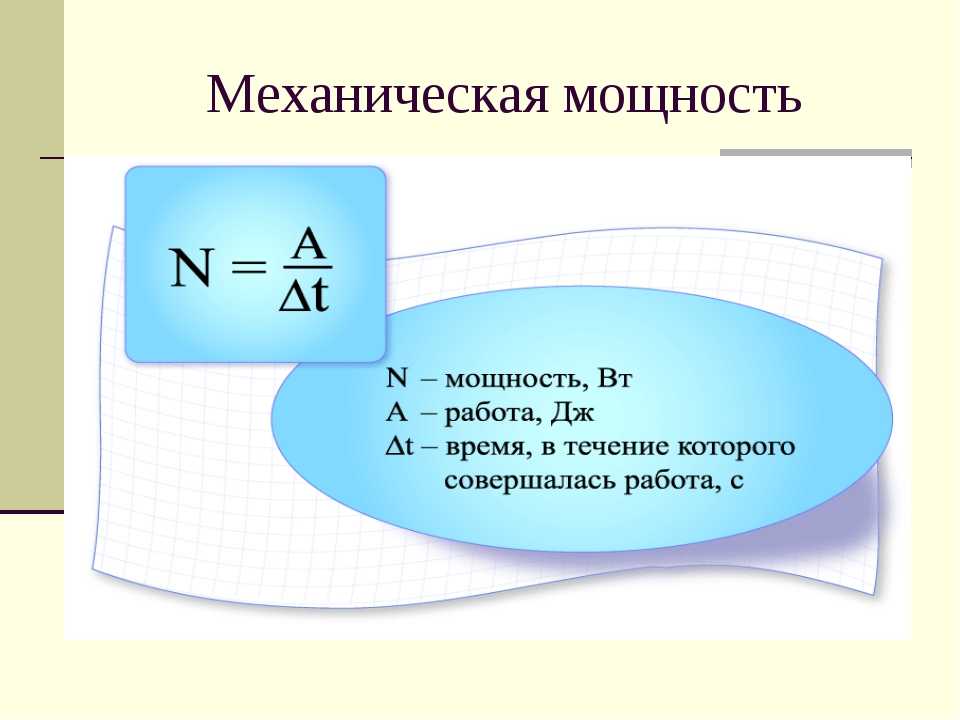 Механическая мощность

$N = \frac{A}{\Delta t}$

N – мощность, Вт
A – работа, Дж
$\Delta t$ – время, в течение которого совершалась работа, с